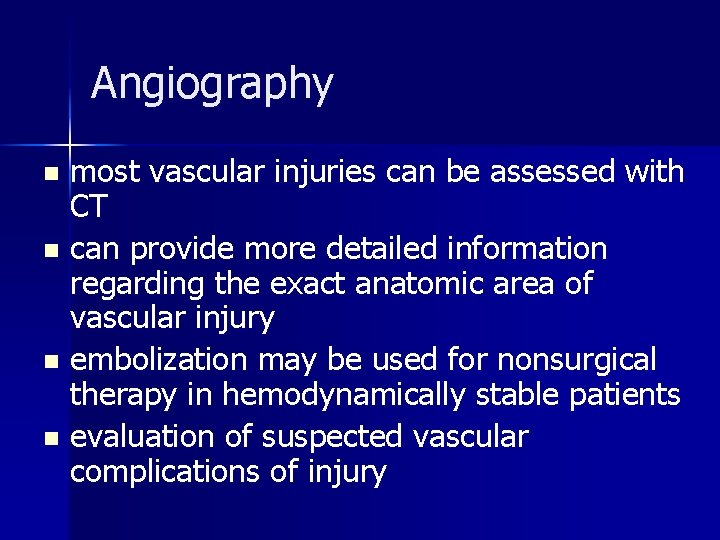 Angiography

- most vascular injuries can be assessed with CT
- can provide more detailed information regarding the exact anatomic area of vascular injury
- embolization may be used for nonsurgical therapy in hemodynamically stable patients
- evaluation of suspected vascular complications of injury